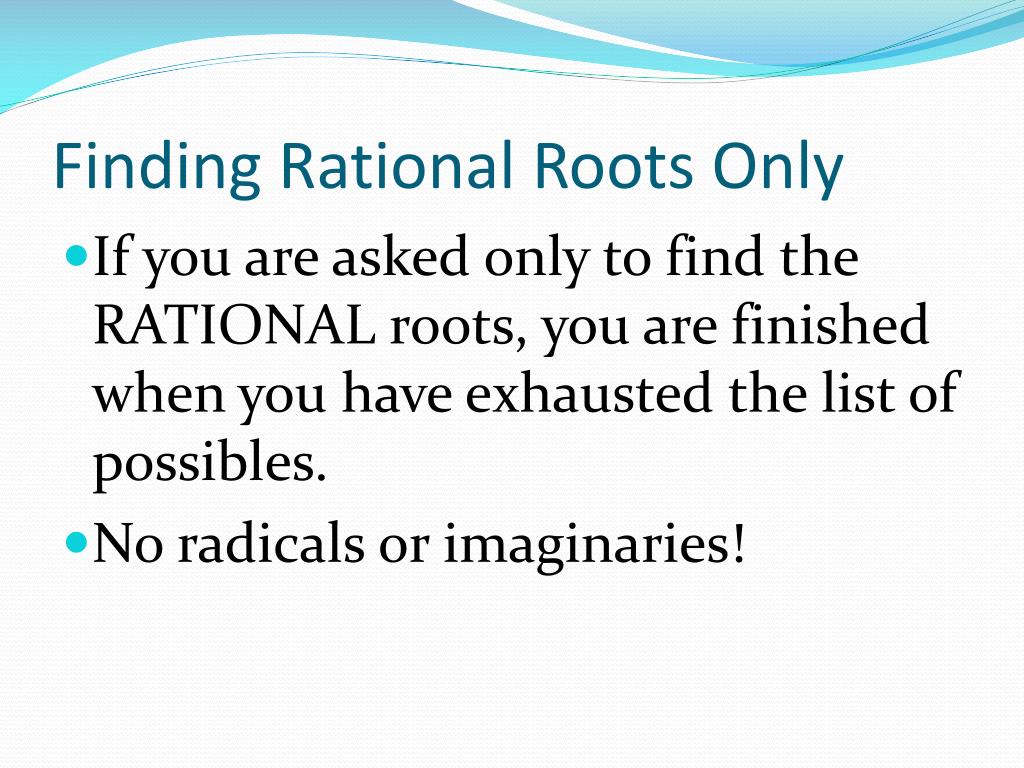 Finding Rational Roots Only

If you are asked only to find the RATIONAL roots, you are finished when you have exhausted the list of possibles.

No radicals or imaginaries!